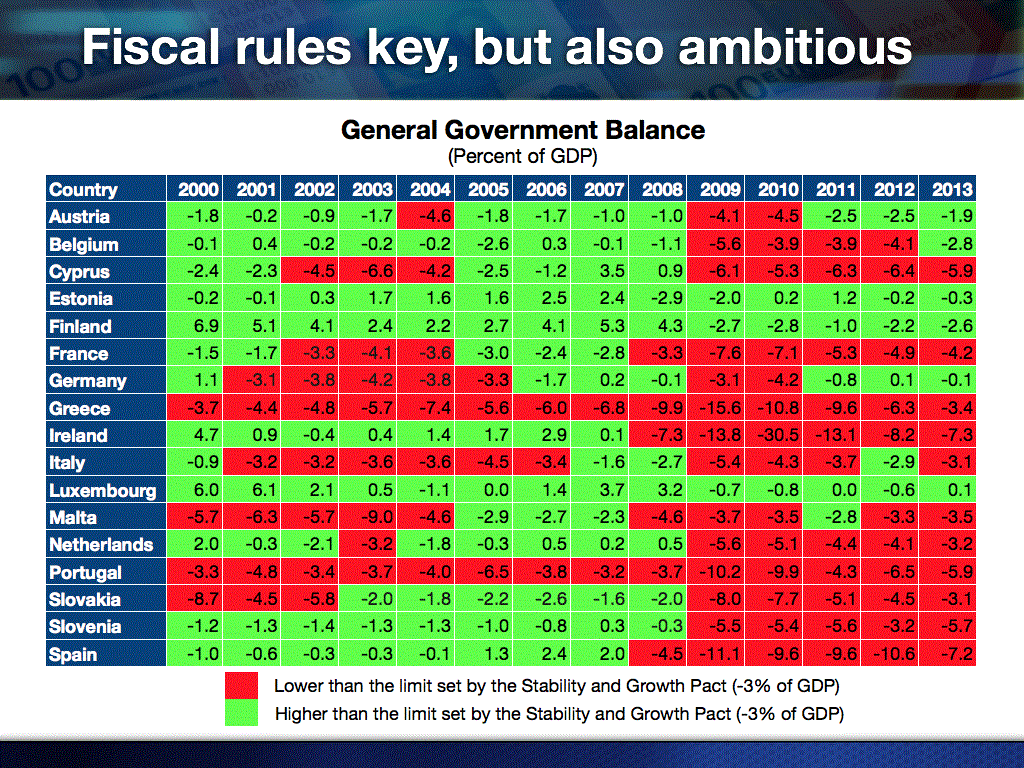 Fiscal rules key, but also ambitious

General Government Balance
(Percent of GDP)

| Country | 2000 | 2001 | 2002 | 2003 | 2004 | 2005 | 2006 | 2007 | 2008 | 2009 | 2010 | 2011 | 2012 | 2013 |
|---|---|---|---|---|---|---|---|---|---|---|---|---|---|---|
| Austria | -1.8 | -0.2 | -0.9 | -1.7 | -4.6 | -1.8 | -1.7 | -1.0 | -1.0 | -4.1 | -4.5 | -2.5 | -2.5 | -1.9 |
| Belgium | -0.1 | 0.4 | -0.2 | -0.2 | -0.2 | -2.6 | 0.3 | -0.1 | -1.1 | -5.6 | -3.9 | -3.9 | -4.1 | -2.8 |
| Cyprus | -2.4 | -2.3 | -4.5 | -6.6 | -4.2 | -2.5 | -1.2 | 3.5 | 0.9 | -6.1 | -5.3 | -6.3 | -6.4 | -5.9 |
| Estonia | -0.2 | -0.1 | 0.3 | 1.7 | 1.6 | 1.6 | 2.5 | 2.4 | -2.9 | -2.0 | 0.2 | 1.2 | -0.2 | -0.3 |
| Finland | 6.9 | 5.1 | 4.1 | 2.4 | 2.2 | 2.7 | 4.1 | 5.3 | 4.3 | -2.7 | -2.8 | -1.0 | -2.2 | -2.6 |
| France | -1.5 | -1.7 | -3.3 | -4.1 | -3.6 | -3.0 | -2.4 | -2.8 | -3.3 | -7.6 | -7.1 | -5.3 | -4.9 | -4.2 |
| Germany | 1.1 | -3.1 | -3.8 | -4.2 | -3.8 | -3.3 | -1.7 | 0.2 | -0.1 | -3.1 | -4.2 | -0.8 | 0.1 | -0.1 |
| Greece | -3.7 | -4.4 | -4.8 | -5.7 | -7.4 | -5.6 | -6.0 | -6.8 | -9.9 | -15.6 | -10.8 | -9.6 | -6.3 | -3.4 |
| Ireland | 4.7 | 0.9 | -0.4 | 0.4 | 1.4 | 1.7 | 2.9 | 0.1 | -7.3 | -13.8 | -30.5 | -13.1 | -8.2 | -7.3 |
| Italy | -0.9 | -3.2 | -3.2 | -3.6 | -3.6 | -4.5 | -3.4 | -1.6 | -2.7 | -5.4 | -4.3 | -3.7 | -2.9 | -3.1 |
| Luxembourg | 6.0 | 6.1 | 2.1 | 0.5 | -1.1 | 0.0 | 1.4 | 3.7 | 3.2 | -0.7 | -0.8 | 0.0 | -0.6 | 0.1 |
| Malta | -5.7 | -6.3 | -5.7 | -9.0 | -4.6 | -2.9 | -2.7 | -2.3 | -4.6 | -3.7 | -3.5 | -2.8 | -3.3 | -3.5 |
| Netherlands | 2.0 | -0.3 | -2.1 | -3.2 | -1.8 | -0.3 | 0.5 | 0.2 | 0.5 | -5.6 | -5.1 | -4.4 | -4.1 | -3.2 |
| Portugal | -3.3 | -4.8 | -3.4 | -3.7 | -4.0 | -6.5 | -3.8 | -3.2 | -3.7 | -10.2 | -9.9 | -4.3 | -6.5 | -5.9 |
| Slovakia | -8.7 | -4.5 | -5.8 | -2.0 | -1.8 | -2.2 | -2.6 | -1.6 | -2.0 | -8.0 | -7.7 | -5.1 | -4.5 | -3.1 |
| Slovenia | -1.2 | -1.3 | -1.4 | -1.3 | -1.3 | -1.0 | -0.8 | 0.3 | -0.3 | -5.5 | -5.4 | -5.6 | -3.2 | -5.7 |
| Spain | -1.0 | -0.6 | -0.3 | -0.3 | -0.1 | 1.3 | 2.4 | 2.0 | -4.5 | -11.1 | -9.6 | -9.6 | -10.6 | -7.2 |

Lower than the limit set by the Stability and Growth Pact (-3% of GDP)
Higher than the limit set by the Stability and Growth Pact (-3% of GDP)